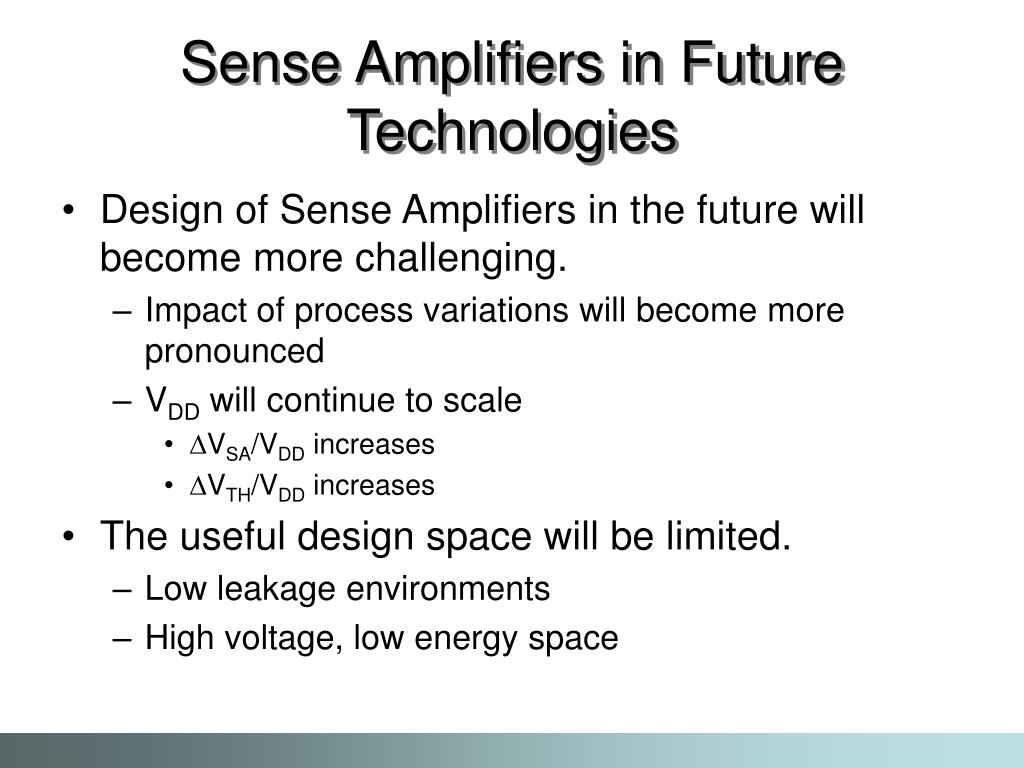 Sense Amplifiers in Future Technologies

• Design of Sense Amplifiers in the future will become more challenging.
– Impact of process variations will become more pronounced
– $V_{DD}$ will continue to scale
• $\Delta V_{SA}/V_{DD}$ increases
• $\Delta V_{TH}/V_{DD}$ increases

• The useful design space will be limited.
– Low leakage environments
– High voltage, low energy space